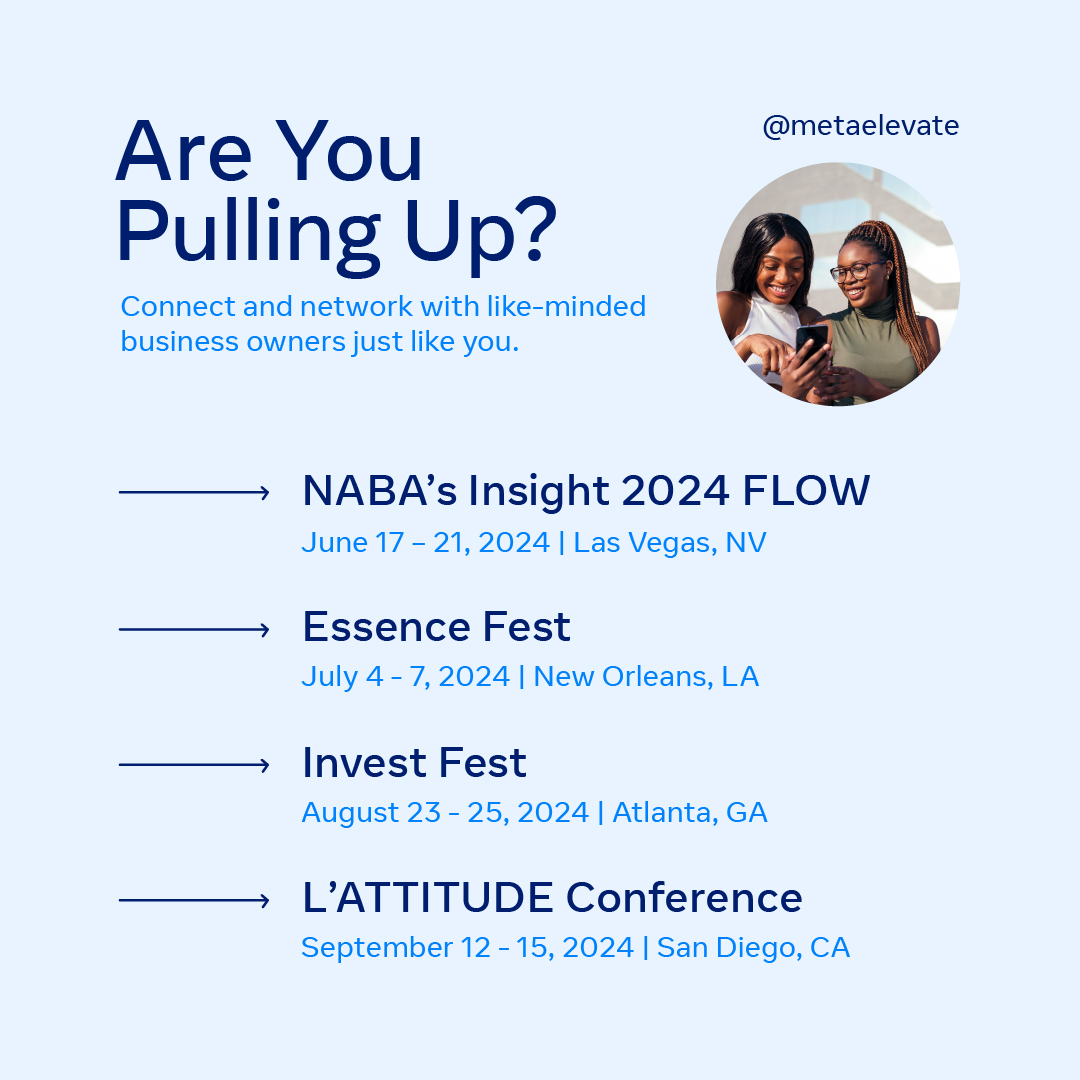 Are You Pulling Up?

@metaelevate

Connect and network with like-minded business owners just like you.

NABA's Insight 2024 FLOW
June 17 – 21, 2024 | Las Vegas, NV

Essence Fest
July 4 - 7, 2024 | New Orleans, LA

Invest Fest
August 23 - 25, 2024 | Atlanta, GA

L'ATTITUDE Conference
September 12 - 15, 2024 | San Diego, CA